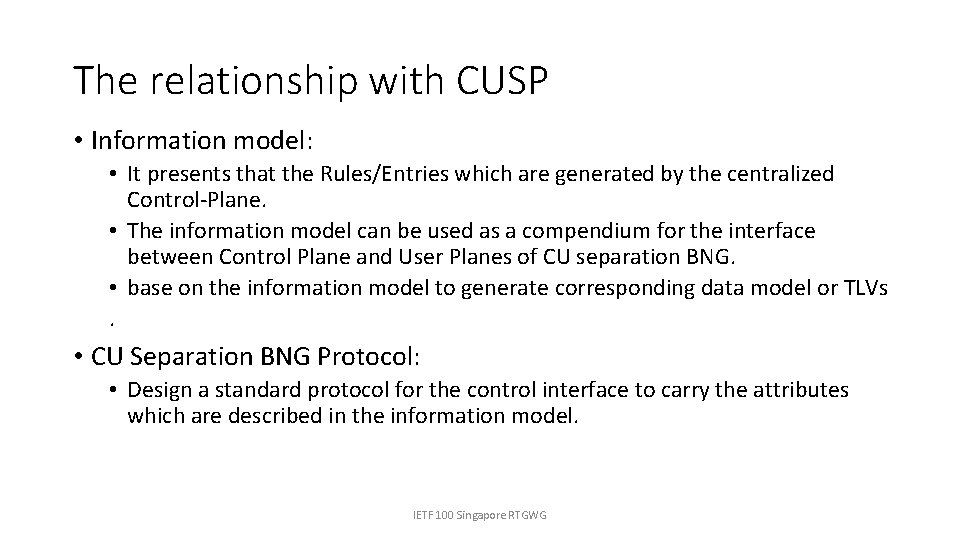 The relationship with CUSP

• Information model:
• It presents that the Rules/Entries which are generated by the centralized Control-Plane.
• The information model can be used as a compendium for the interface between Control Plane and User Planes of CU separation BNG.
• base on the information model to generate corresponding data model or TLVs .

• CU Separation BNG Protocol:
• Design a standard protocol for the control interface to carry the attributes which are described in the information model.

IETF 100 Singapore RTGWG